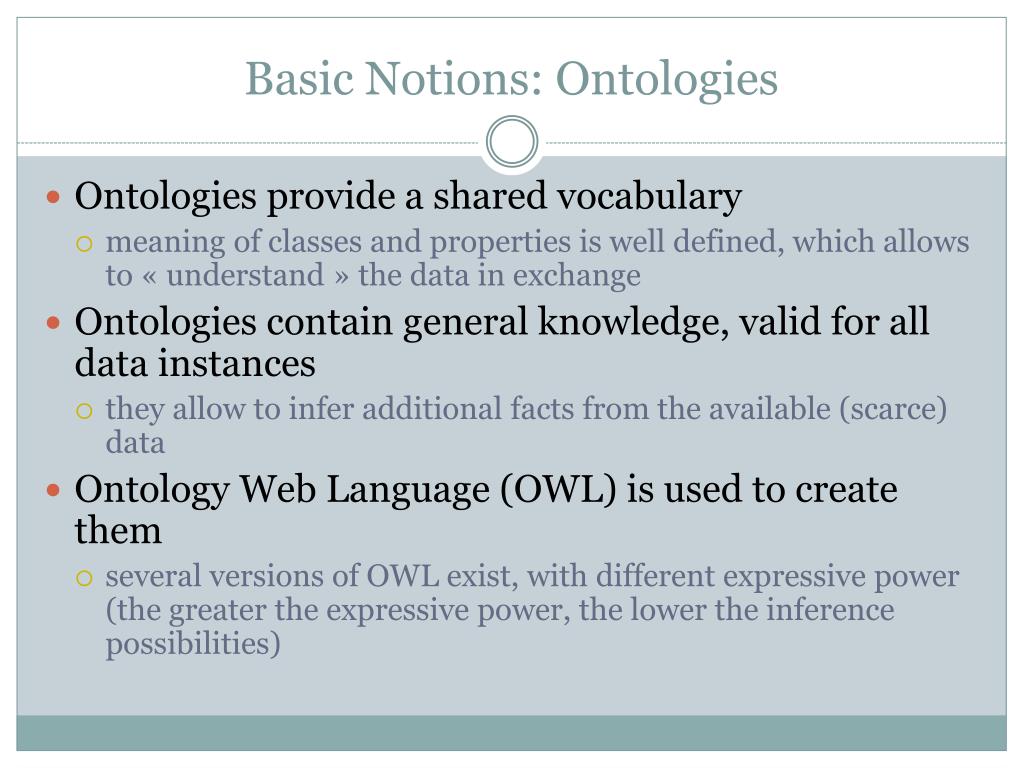 Basic Notions: Ontologies

Ontologies provide a shared vocabulary

meaning of classes and properties is well defined, which allows to « understand » the data in exchange

Ontologies contain general knowledge, valid for all data instances

they allow to infer additional facts from the available (scarce) data

Ontology Web Language (OWL) is used to create them

several versions of OWL exist, with different expressive power (the greater the expressive power, the lower the inference possibilities)